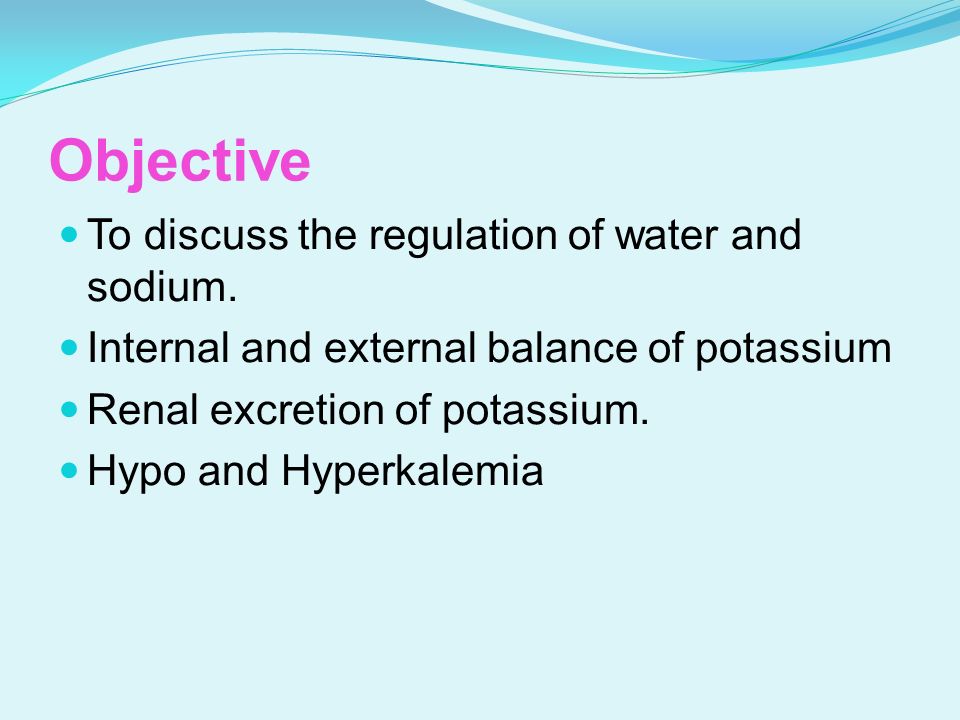 Objective

- To discuss the regulation of water and sodium.
- Internal and external balance of potassium
- Renal excretion of potassium.
- Hypo and Hyperkalemia